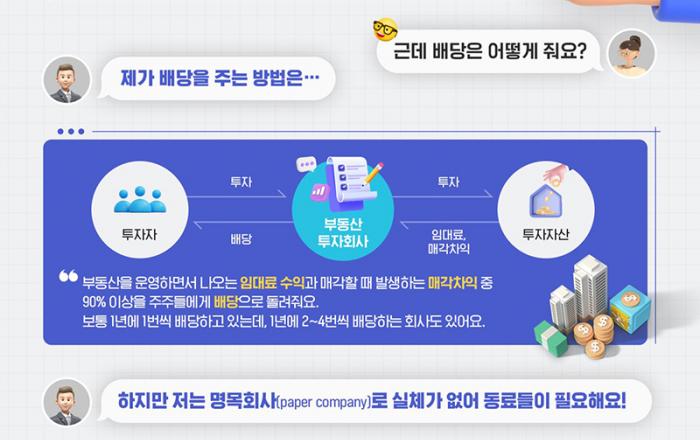 근데 배당은 어떻게 줘요?

제가 배당을 주는 방법은…

투자자

투자

배당

부동산 투자회사

투자

임대료, 매각차익

투자자산

부동산을 운영하면서 나오는 임대료 수익과 매각할 때 발생하는 매각차익 중 90% 이상을 주주들에게 배당으로 돌려줘요.
보통 1년에 1번씩 배당하고 있는데, 1년에 2~4번씩 배당하는 회사도 있어요.

하지만 저는 명목회사(paper company)로 실체가 없어 동료들이 필요해요!